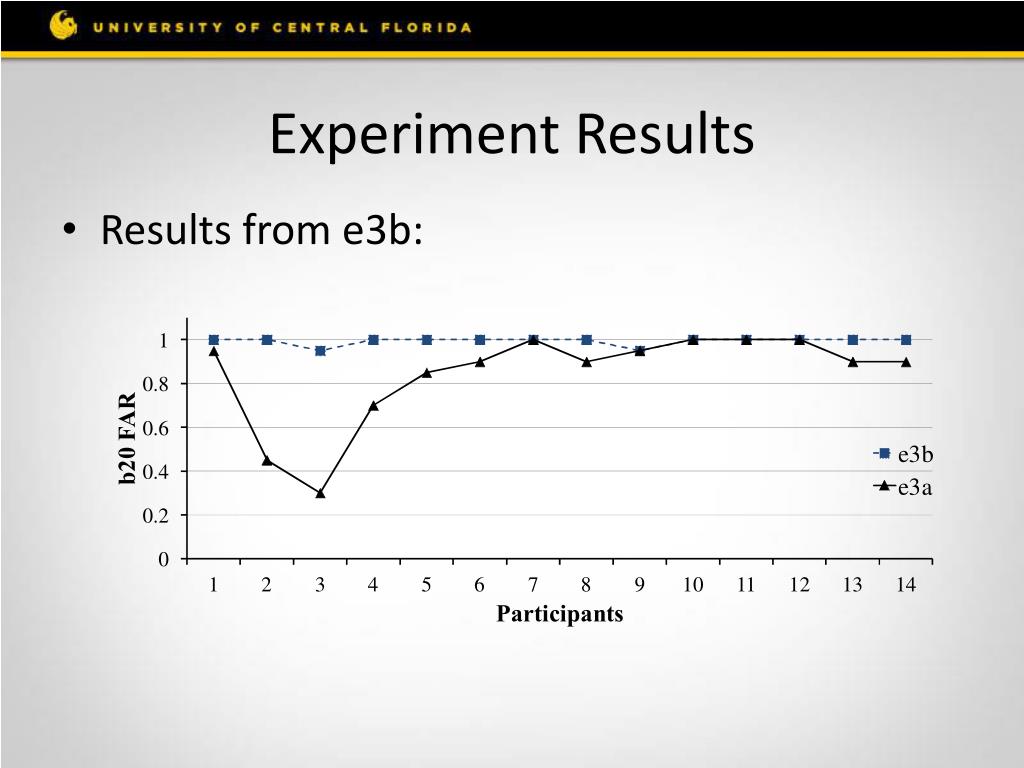 UNIVERSITY OF CENTRAL FLORIDA

Experiment Results

• Results from e3b:

b20 FAR

1
0.8
0.6
0.4
0.2
0

1 2 3 4 5 6 7 8 9 10 11 12 13 14

Participants

e3b
e3a